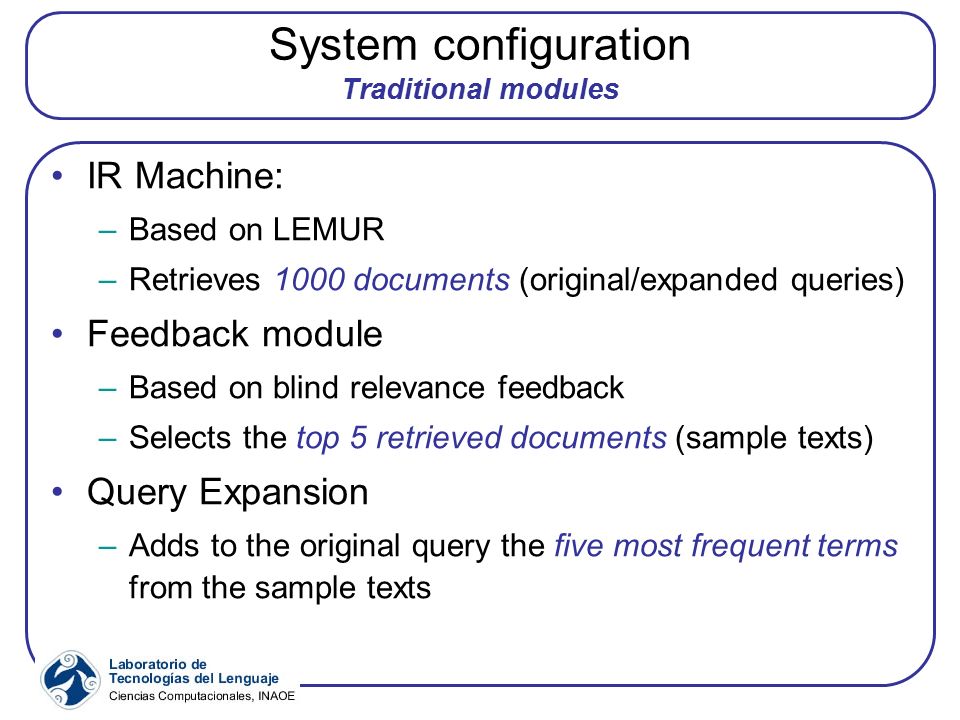 System configuration
Traditional modules

• IR Machine:
– Based on LEMUR
– Retrieves 1000 documents (original/expanded queries)
• Feedback module
– Based on blind relevance feedback
– Selects the top 5 retrieved documents (sample texts)
• Query Expansion
– Adds to the original query the five most frequent terms from the sample texts

Laboratorio de
Tecnologías del Lenguaje
Ciencias Computacionales, INAOE